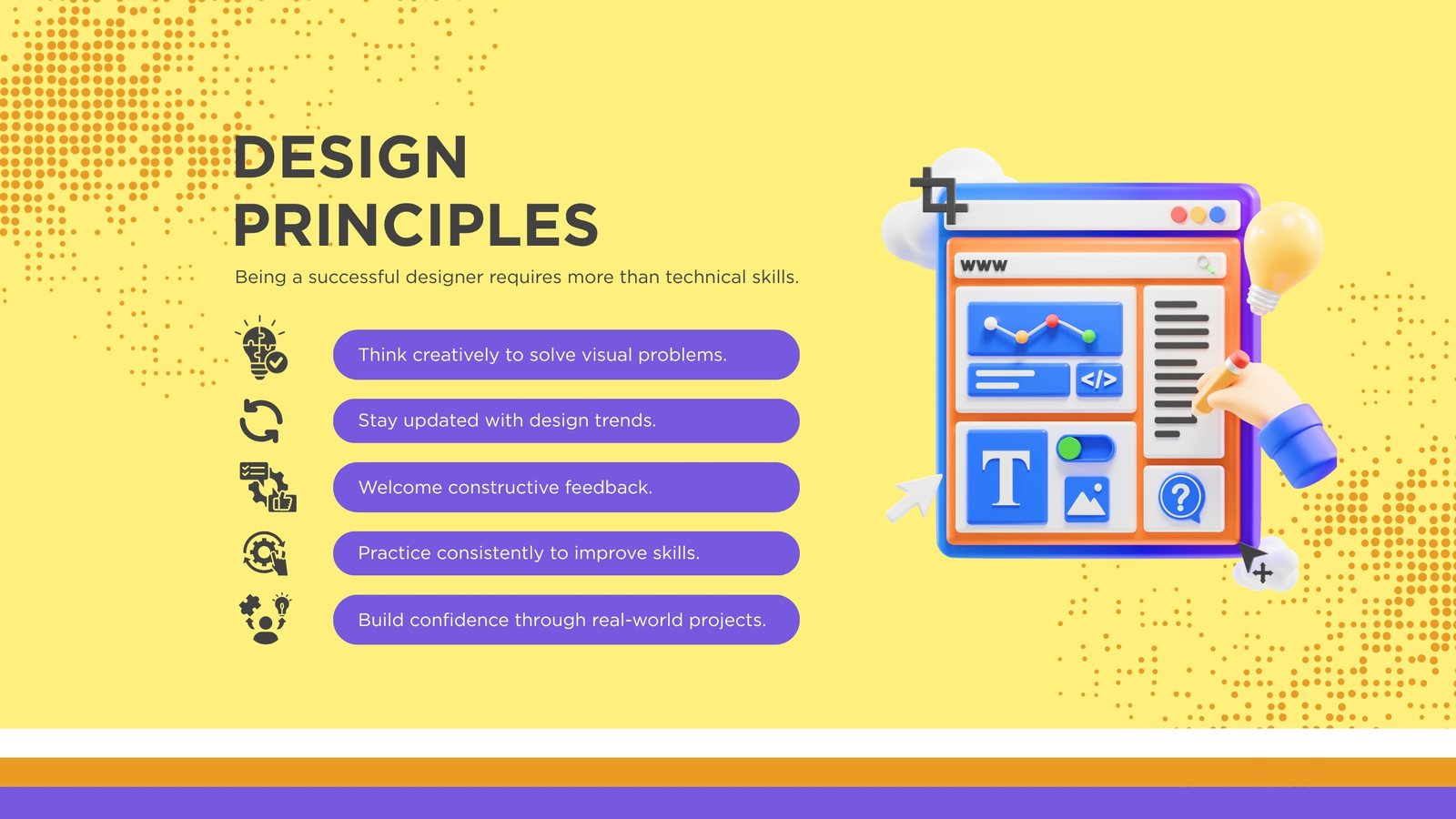 DESIGN PRINCIPLES

Being a successful designer requires more than technical skills.

Think creatively to solve visual problems.

Stay updated with design trends.

Welcome constructive feedback.

Practice consistently to improve skills.

Build confidence through real-world projects.

www

</>

T

?